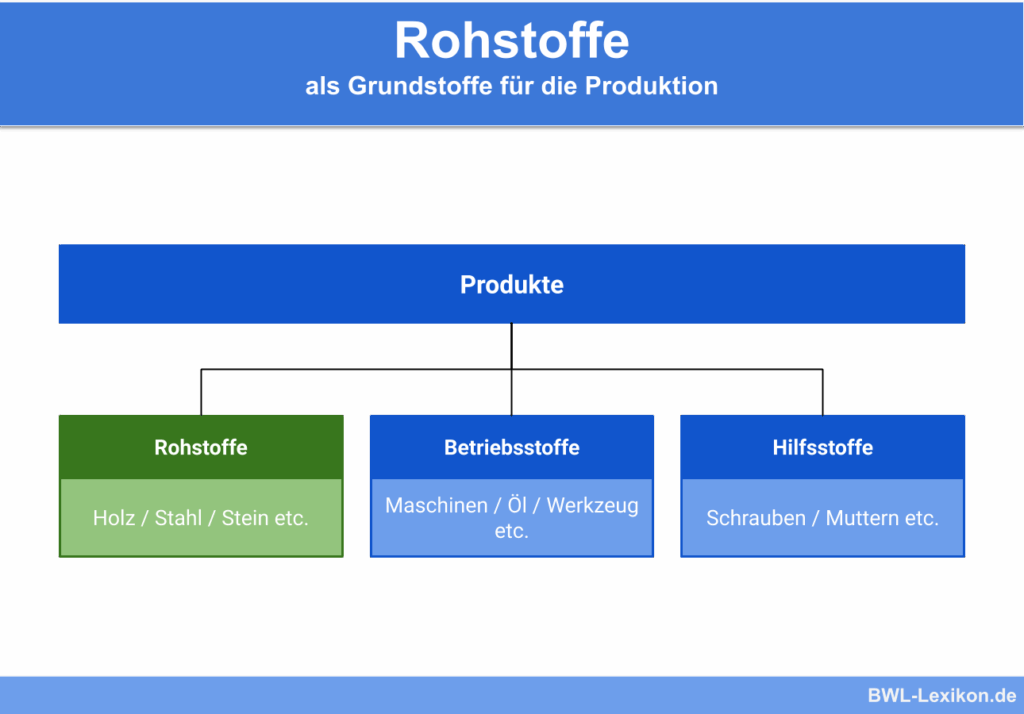 Rohstoffe
als Grundstoffe für die Produktion

Produkte

Rohstoffe
Holz / Stahl / Stein etc.

Betriebsstoffe
Maschinen / Öl / Werkzeug etc.

Hilfsstoffe
Schrauben / Muttern etc.

BWL-Lexikon.de